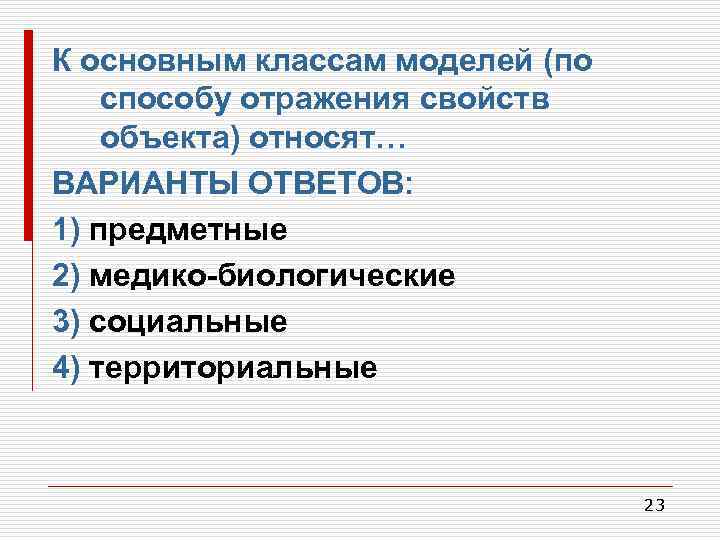 К основным классам моделей (по способу отражения свойств объекта) относят…

ВАРИАНТЫ ОТВЕТОВ:

1) предметные

2) медико-биологические

3) социальные

4) территориальные

23